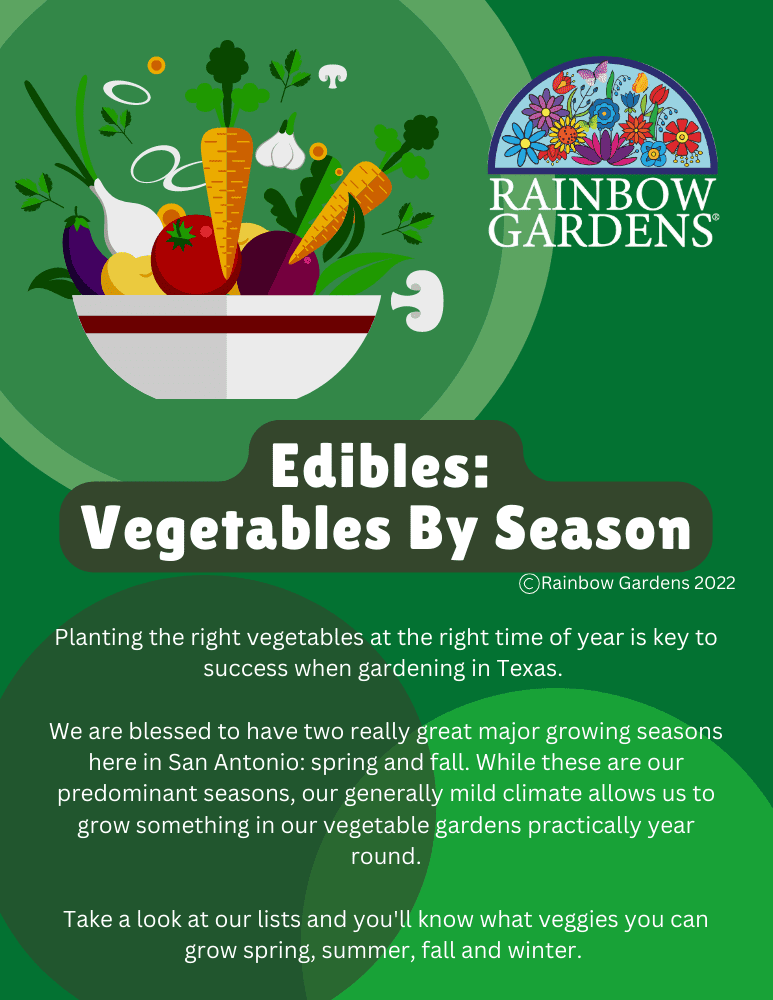 RAINBOW GARDENS®

Edibles:
Vegetables By Season

©Rainbow Gardens 2022

Planting the right vegetables at the right time of year is key to success when gardening in Texas.

We are blessed to have two really great major growing seasons here in San Antonio: spring and fall. While these are our predominant seasons, our generally mild climate allows us to grow something in our vegetable gardens practically year round.

Take a look at our lists and you'll know what veggies you can grow spring, summer, fall and winter.